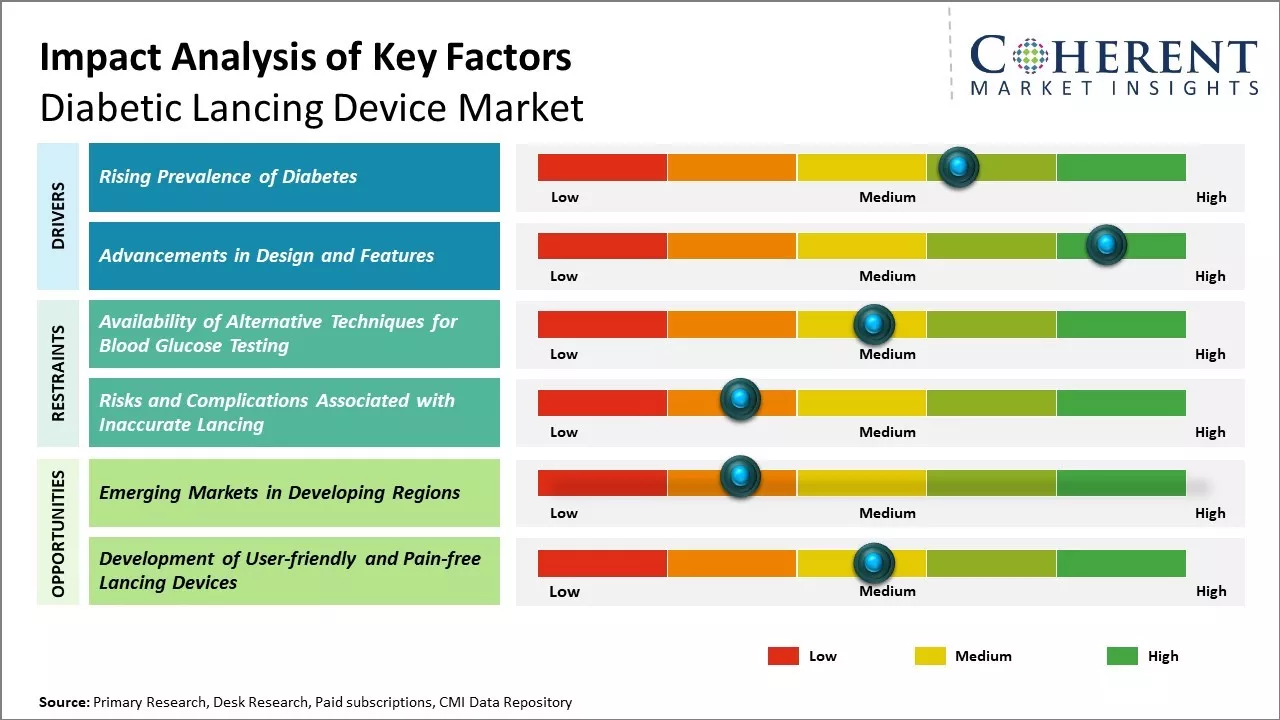 Impact Analysis of Key Factors
Diabetic Lancing Device Market

COHERENT
MARKET INSIGHTS

DRIVERS

Rising Prevalence of Diabetes
Low Medium High

Advancements in Design and Features
Low Medium High

RESTRAINTS

Availability of Alternative Techniques for Blood Glucose Testing
Low Medium High

Risks and Complications Associated with Inaccurate Lancing
Low Medium High

OPPORTUNITIES

Emerging Markets in Developing Regions
Low Medium High

Development of User-friendly and Pain-free Lancing Devices
Low Medium High

Low Medium High

Source: Primary Research, Desk Research, Paid subscriptions, CMI Data Repository